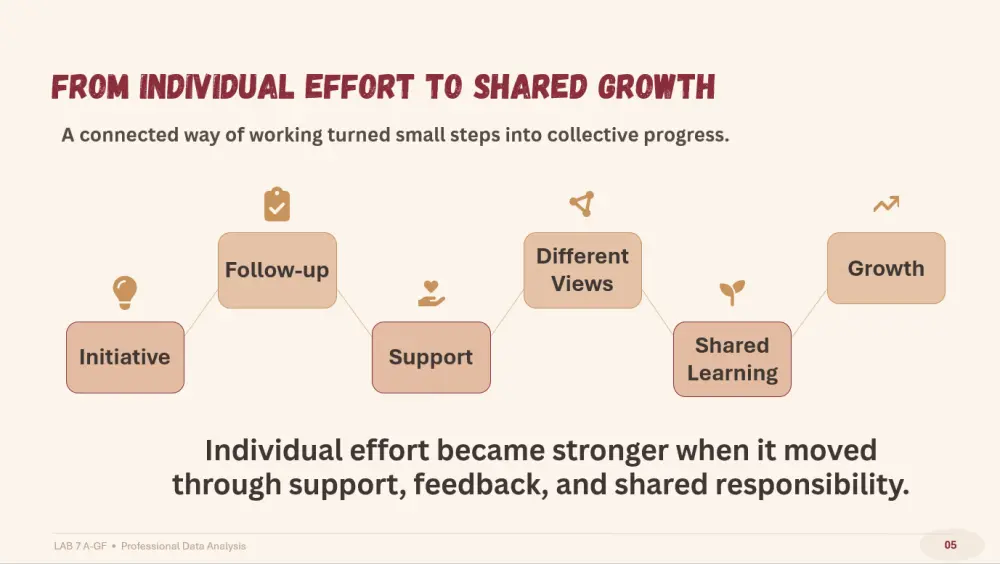 FROM INDIVIDUAL EFFORT TO SHARED GROWTH

A connected way of working turned small steps into collective progress.

Initiative

Follow-up

Support

Different Views

Shared Learning

Growth

Individual effort became stronger when it moved through support, feedback, and shared responsibility.

LAB 7 A-GF • Professional Data Analysis

05